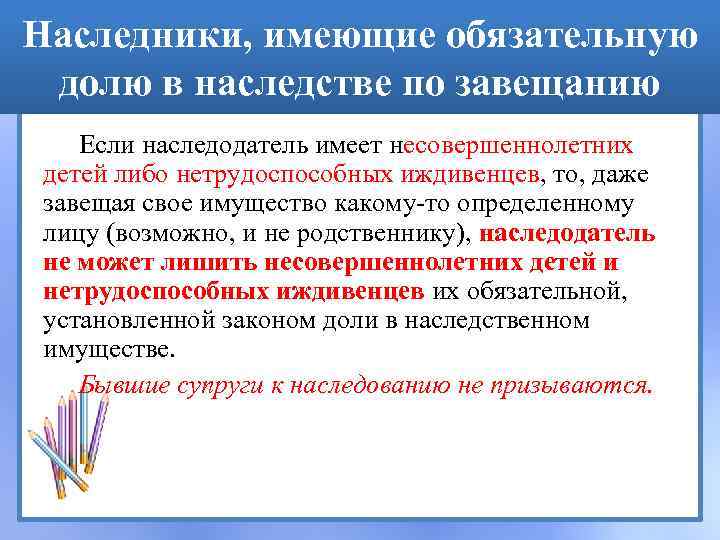 Наследники, имеющие обязательную долю в наследстве по завещанию

Если наследодатель имеет несовершеннолетних детей либо нетрудоспособных иждивенцев, то, даже завещая свое имущество какому-то определенному лицу (возможно, и не родственнику), наследодатель не может лишить несовершеннолетних детей и нетрудоспособных иждивенцев их обязательной, установленной законом доли в наследственном имуществе.

Бывшие супруги к наследованию не призываются.